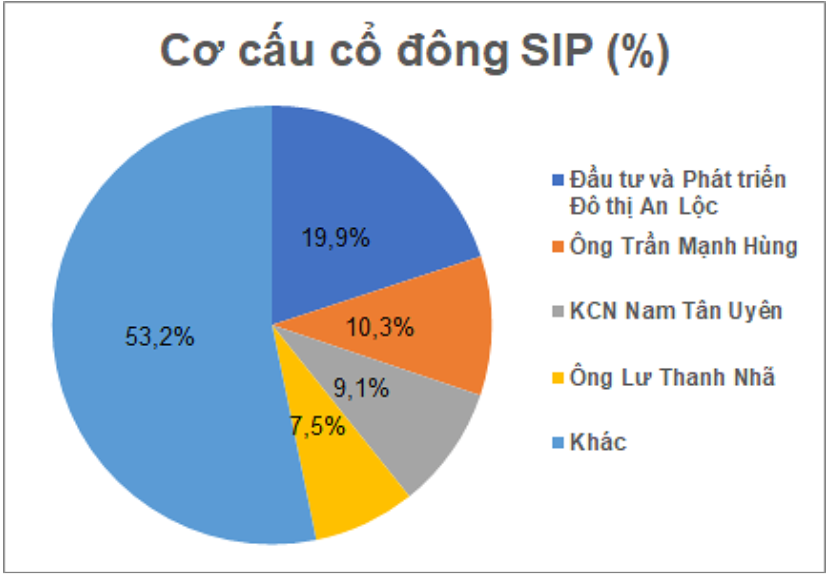 Cơ cấu cổ đông SIP (%)

19,9%

10,3%

9,1%

7,5%

53,2%

Đầu tư và Phát triển Đô thị An Lộc
Ông Trần Mạnh Hùng
KCN Nam Tân Uyên
Ông Lư Thanh Nhã
Khác